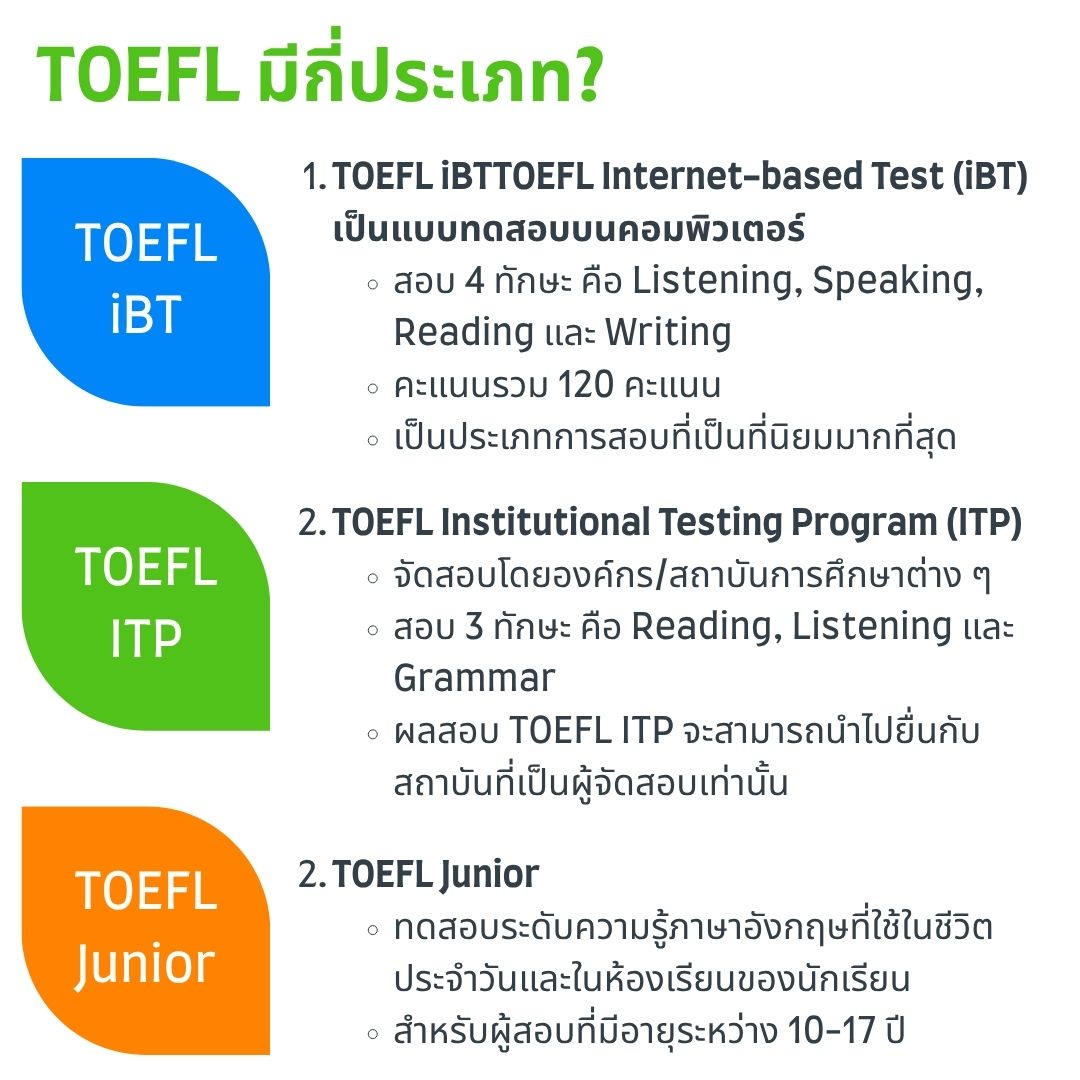 TOEFL มีกี่ประเภท?

TOEFL iBT

1. TOEFL iBTTOEFL Internet-based Test (iBT) เป็นแบบทดสอบบนคอมพิวเตอร์
◦ สอบ 4 ทักษะ คือ Listening, Speaking, Reading และ Writing
◦ คะแนนรวม 120 คะแนน
◦ เป็นประเภทการสอบที่เป็นที่นิยมมากที่สุด

TOEFL ITP

2. TOEFL Institutional Testing Program (ITP)
◦ จัดสอบโดยองค์กร/สถาบันการศึกษาต่าง ๆ
◦ สอบ 3 ทักษะ คือ Reading, Listening และ Grammar
◦ ผลสอบ TOEFL ITP จะสามารถนำไปยื่นกับสถาบันที่เป็นผู้จัดสอบเท่านั้น

TOEFL Junior

2. TOEFL Junior
◦ ทดสอบระดับความรู้ภาษาอังกฤษที่ใช้ในชีวิตประจำวันและในห้องเรียนของนักเรียน
◦ สำหรับผู้สอบที่มีอายุระหว่าง 10-17 ปี